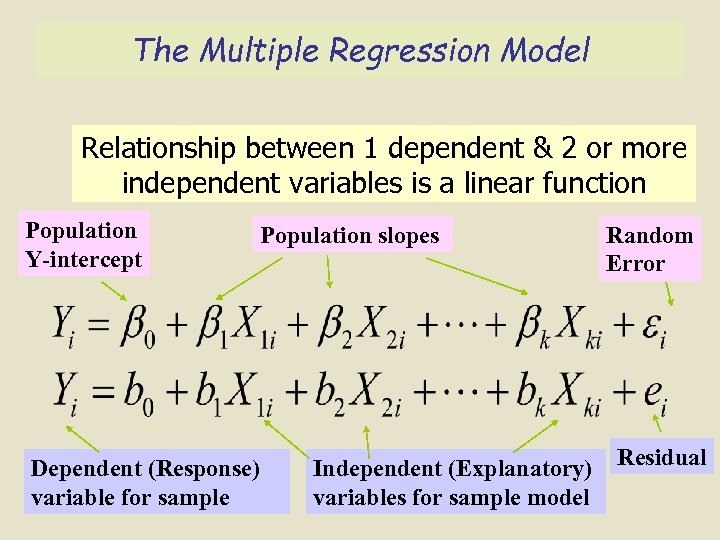 The Multiple Regression Model

Relationship between 1 dependent & 2 or more independent variables is a linear function

Population Y-intercept

Population slopes

Random Error

$Y_i = \beta_0 + \beta_1 X_{1i} + \beta_2 X_{2i} + \cdots + \beta_k X_{ki} + \varepsilon_i$

$Y_i = b_0 + b_1 X_{1i} + b_2 X_{2i} + \cdots + b_k X_{ki} + e_i$

Dependent (Response) variable for sample

Independent (Explanatory) variables for sample model

Residual